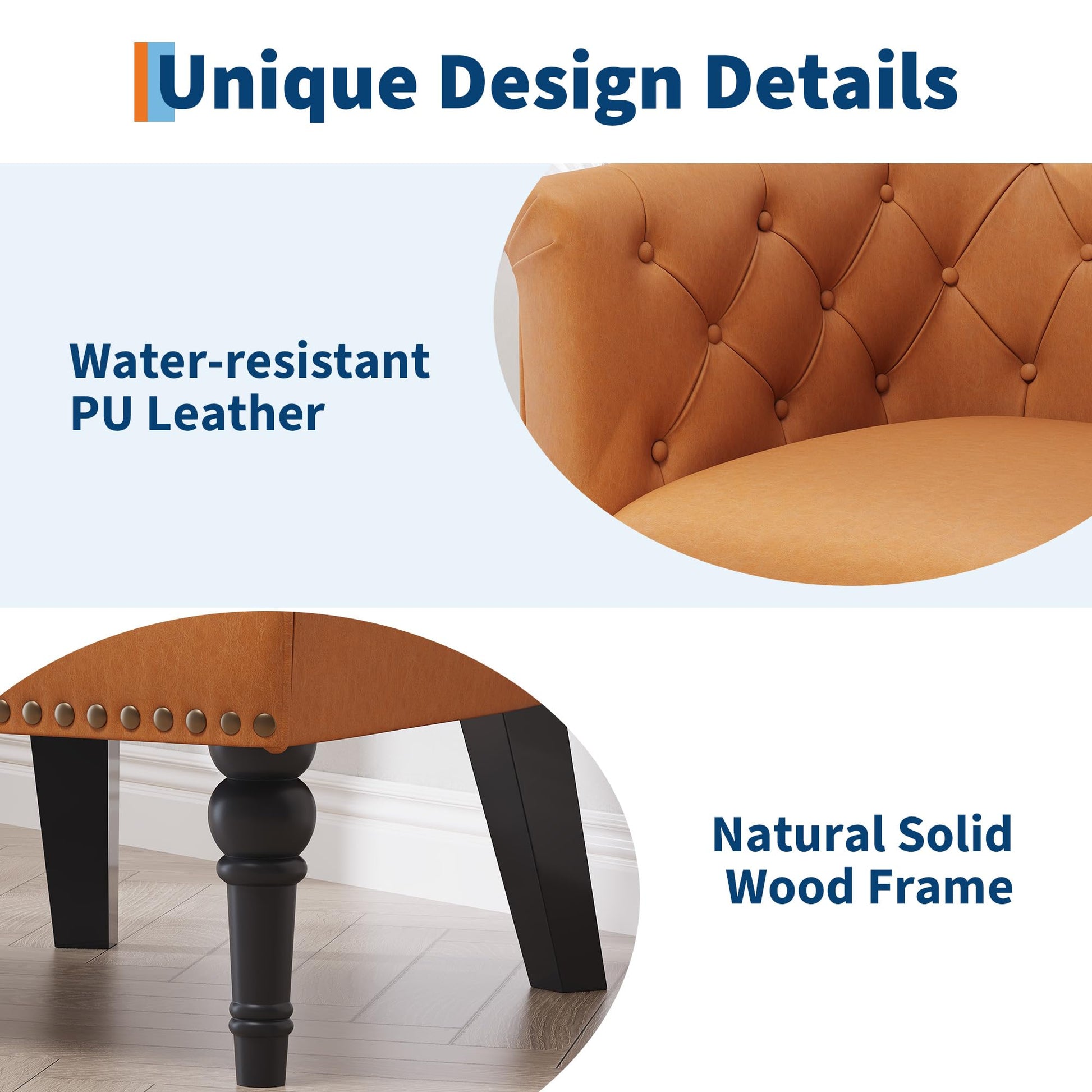 Unique Design Details

Water-resistant PU Leather

Natural Solid Wood Frame